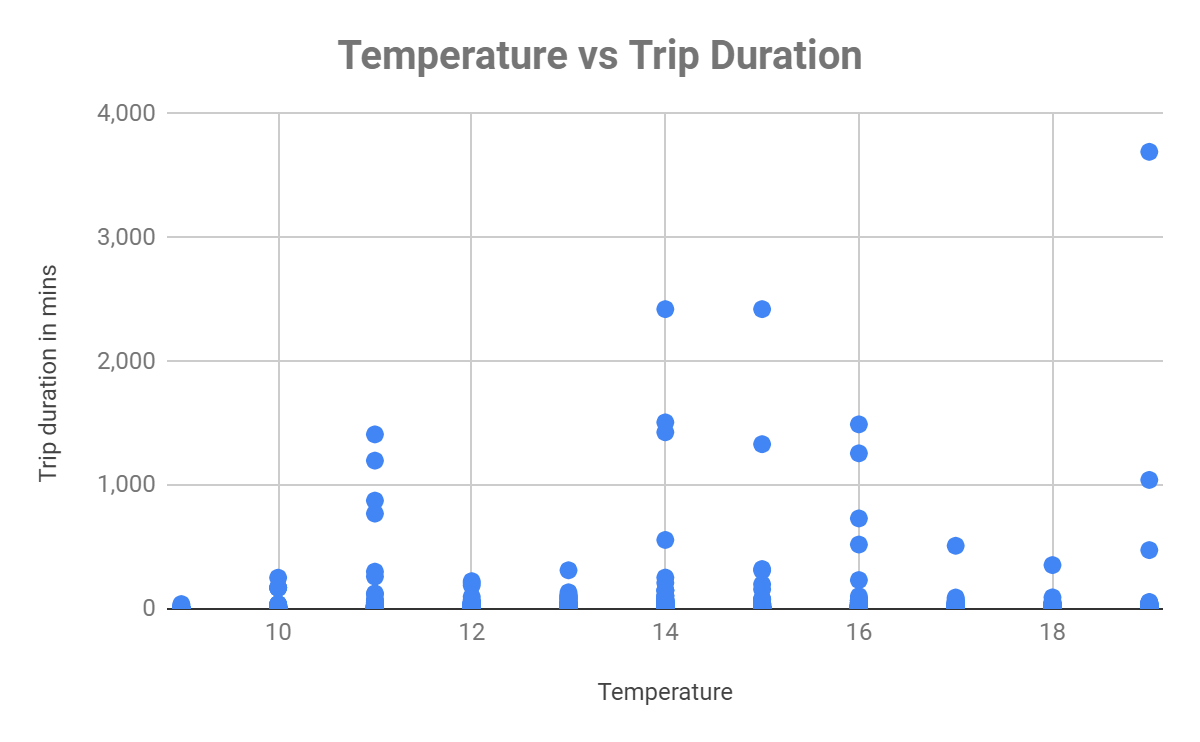 Temperature vs Trip Duration

Trip duration in mins

4,000
3,000
2,000
1,000
0

10
12
14
16
18

Temperature